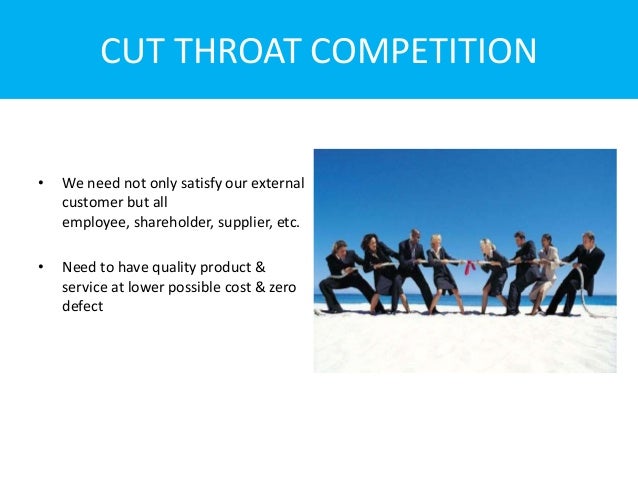 CUT THROAT COMPETITION

• We need not only satisfy our external customer but all employee, shareholder, supplier, etc.

• Need to have quality product & service at lower possible cost & zero defect